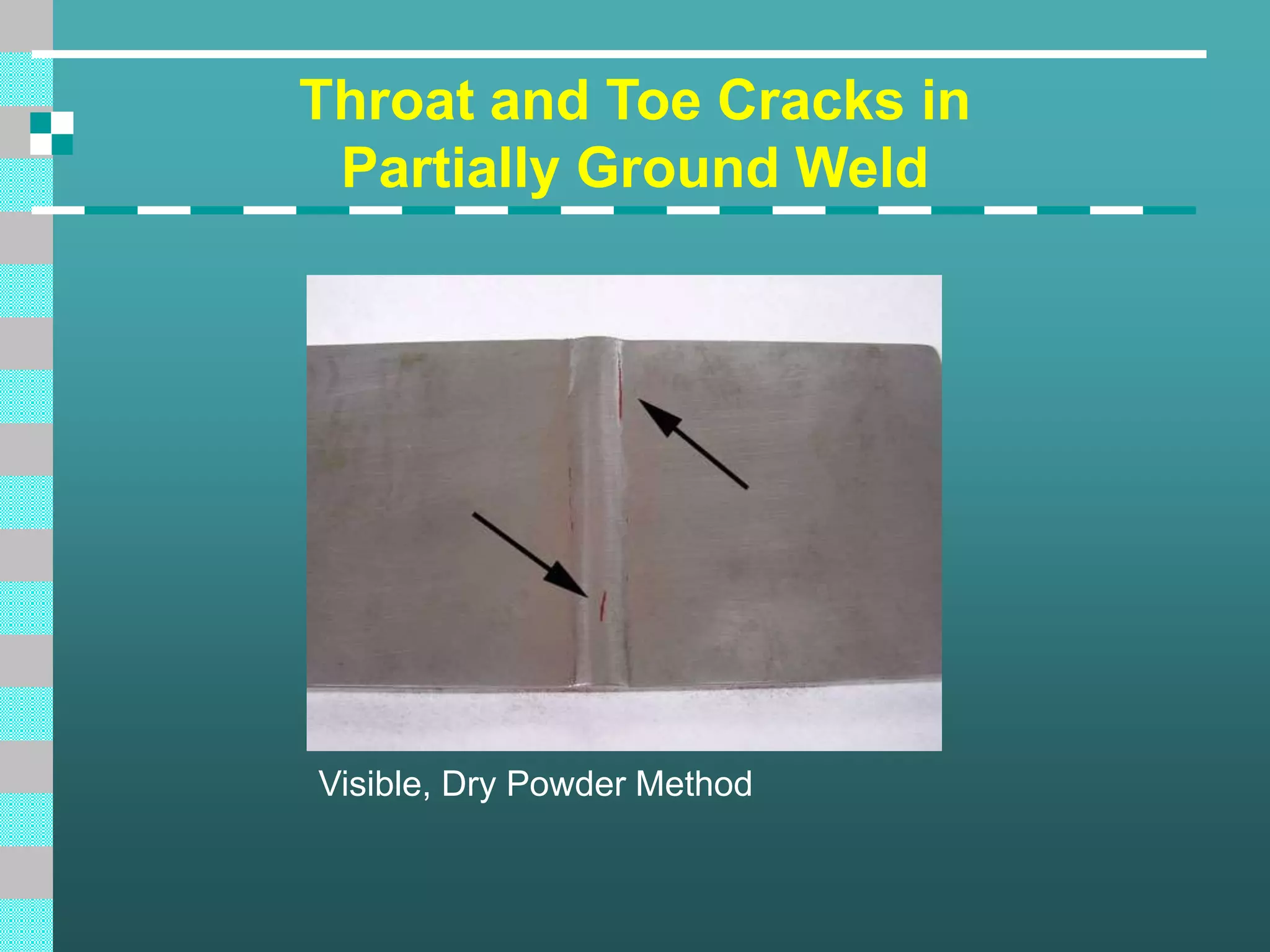 Throat and Toe Cracks in Partially Ground Weld

Visible, Dry Powder Method